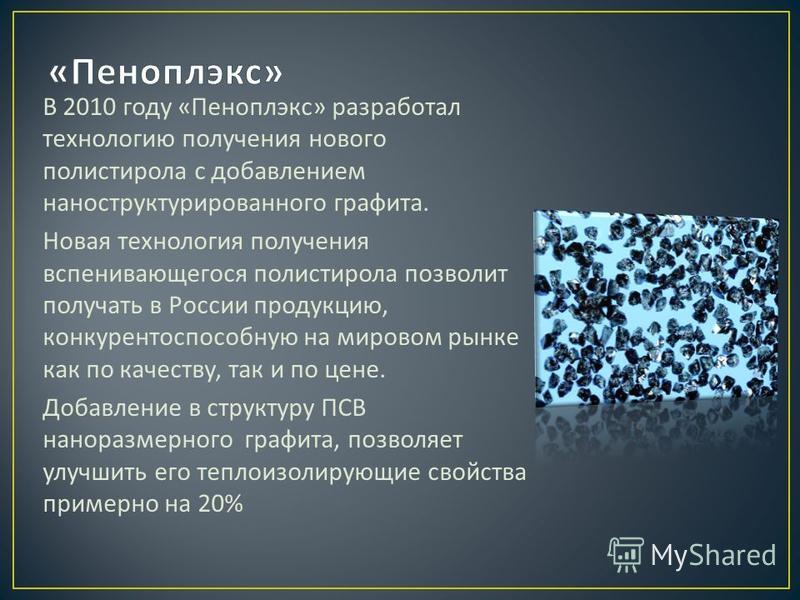 «Пеноплэкс»

В 2010 году «Пеноплэкс» разработал технологию получения нового полистирола с добавлением наноструктурированного графита.

Новая технология получения вспенивающегося полистирола позволит получать в России продукцию, конкурентоспособную на мировом рынке как по качеству, так и по цене.

Добавление в структуру ПСВ наноразмерного графита, позволяет улучшить его теплоизолирующие свойства примерно на 20%

MyShared